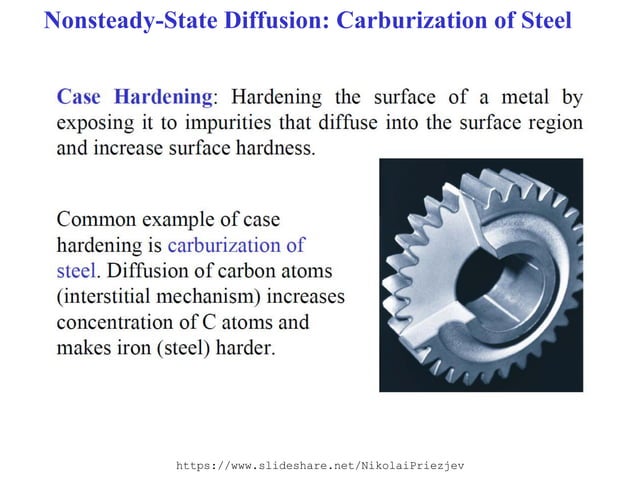 Nonsteady-State Diffusion: Carburization of Steel

Case Hardening: Hardening the surface of a metal by exposing it to impurities that diffuse into the surface region and increase surface hardness.

Common example of case hardening is carburization of steel. Diffusion of carbon atoms (interstitial mechanism) increases concentration of C atoms and makes iron (steel) harder.

https://www.slideshare.net/NikolaiPriezjev